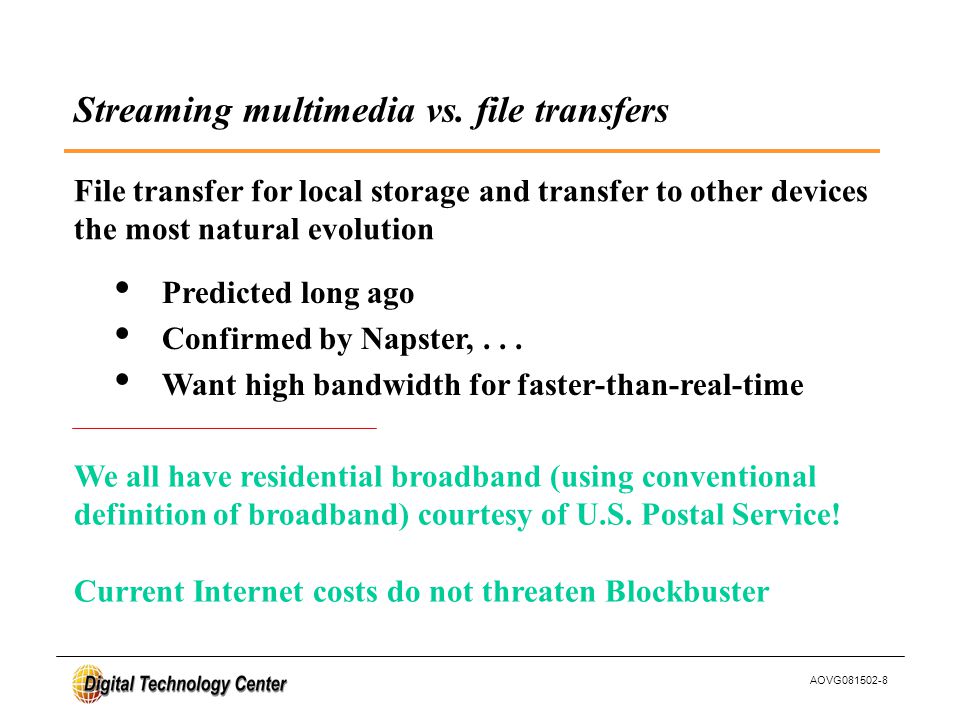 Streaming multimedia vs. file transfers

File transfer for local storage and transfer to other devices the most natural evolution

• Predicted long ago
• Confirmed by Napster, . . .
• Want high bandwidth for faster-than-real-time

We all have residential broadband (using conventional definition of broadband) courtesy of U.S. Postal Service!

Current Internet costs do not threaten Blockbuster

Digital Technology Center

AOVG081502-8